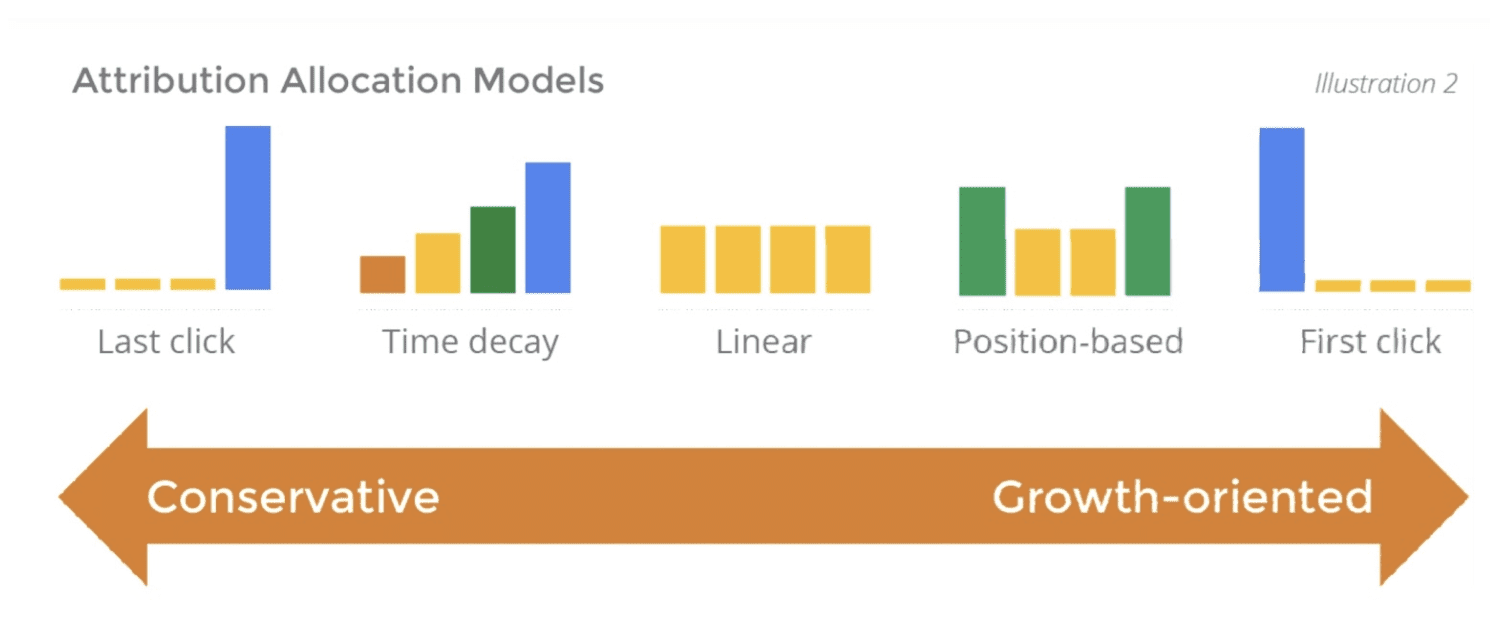 Attribution Allocation Models

Illustration 2

Last click

Time decay

Linear

Position-based

First click

Conservative

Growth-oriented